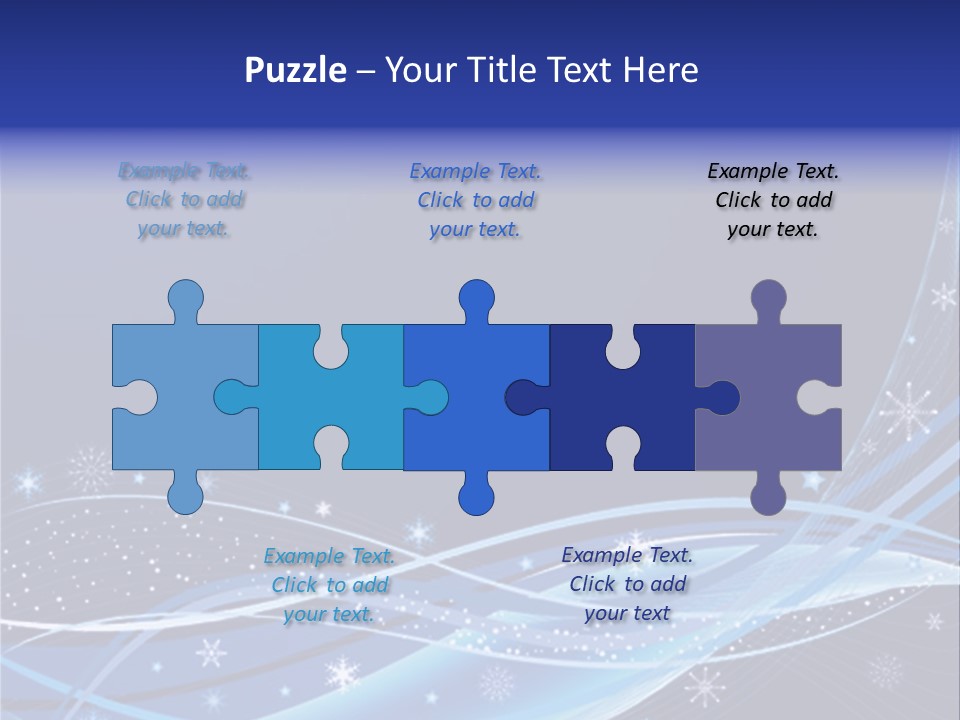 Puzzle – Your Title Text Here

Example Text. Click to add your text.

Example Text. Click to add your text.

Example Text. Click to add your text.

Example Text. Click to add your text.

Example Text. Click to add your text